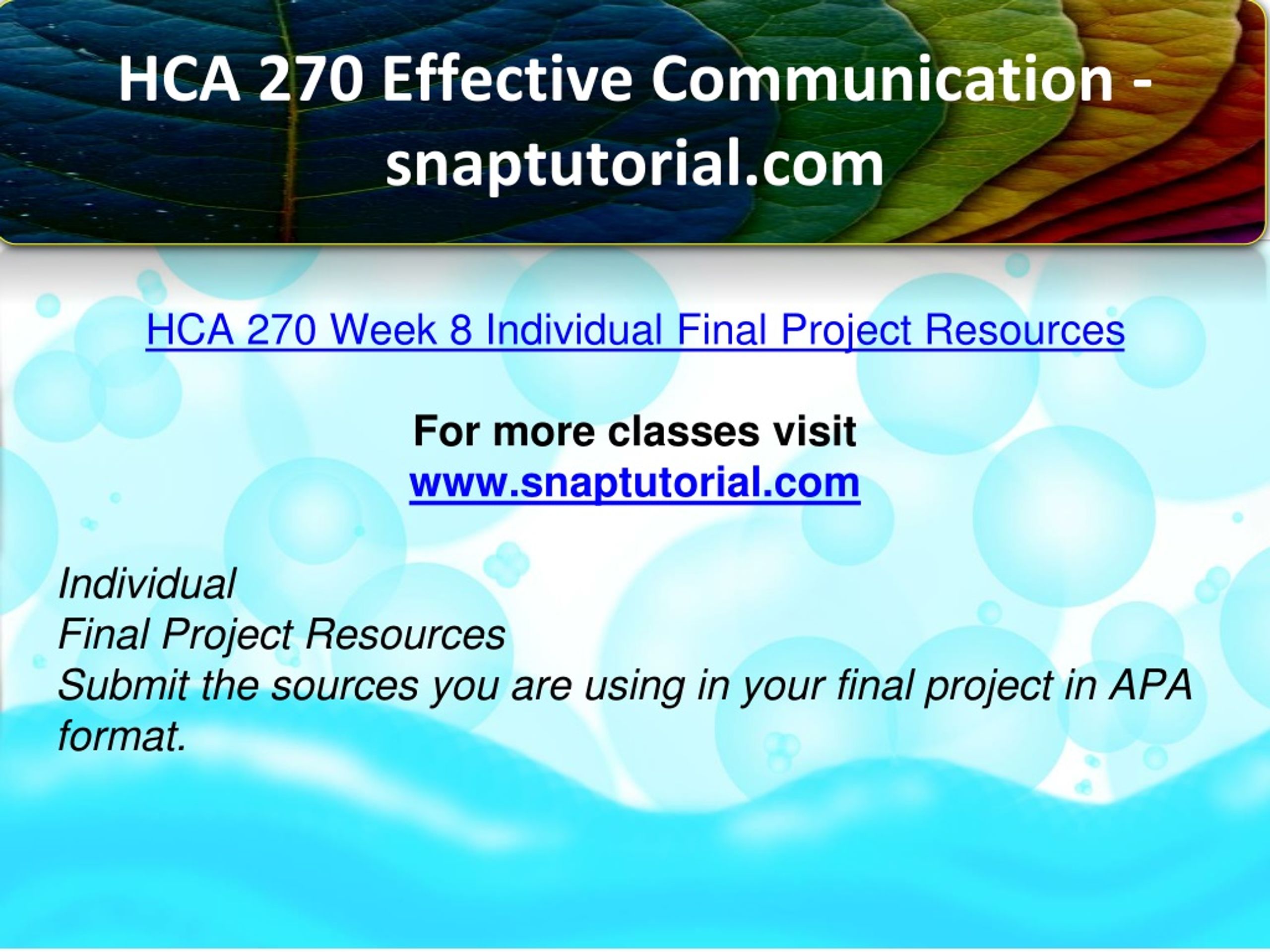 HCA 270 Effective Communication - snaptutorial.com

HCA 270 Week 8 Individual Final Project Resources

For more classes visit
www.snaptutorial.com

Individual
Final Project Resources
Submit the sources you are using in your final project in APA format.